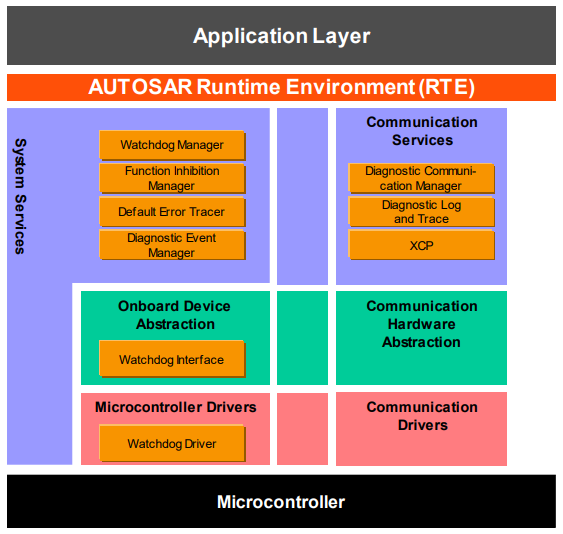 Application Layer

AUTOSAR Runtime Environment (RTE)

System Services

Watchdog Manager

Function Inhibition Manager

Default Error Tracer

Diagnostic Event Manager

Communication Services

Diagnostic Communication Manager

Diagnostic Log and Trace

XCP

Onboard Device Abstraction

Watchdog Interface

Communication Hardware Abstraction

Microcontroller Drivers

Watchdog Driver

Communication Drivers

Microcontroller